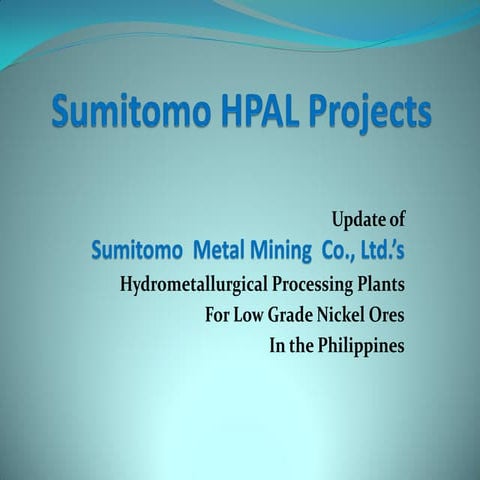 Sumitomo HPAL Projects

Update of
Sumitomo Metal Mining Co., Ltd.'s
Hydrometallurgical Processing Plants
For Low Grade Nickel Ores
In the Philippines